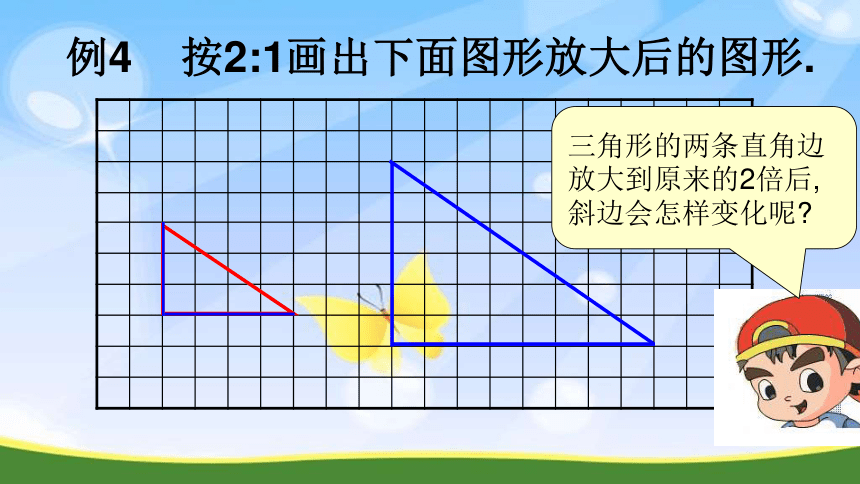 例4 按2:1画出下面图形放大后的图形.

三角形的两条直角边放大到原来的2倍后，斜边会怎样变化呢？